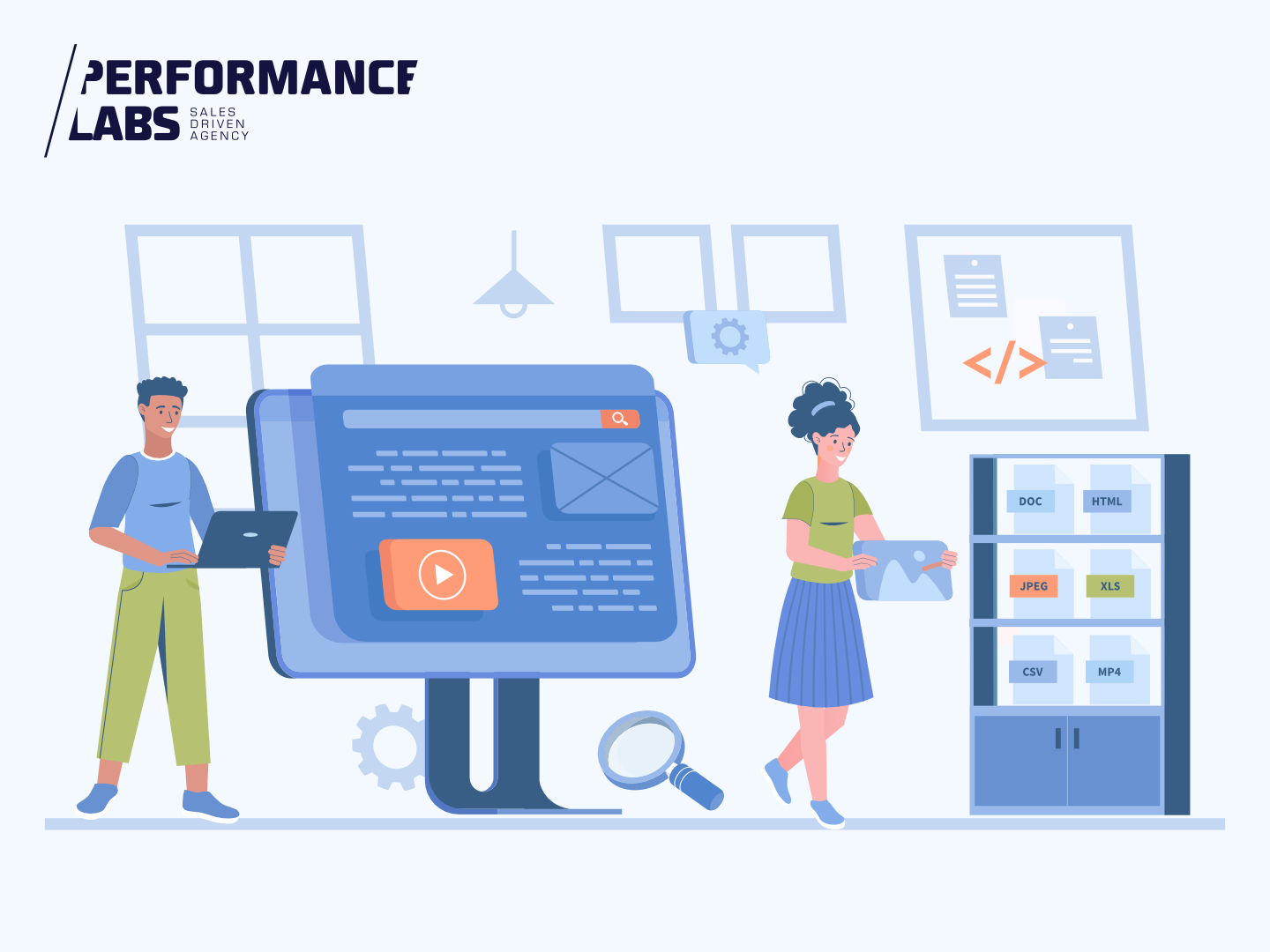 PERFORMANCE
LABS SALES DRIVEN AGENCY

</>

DOC
HTML
JPEG
XLS
CSV
MP4